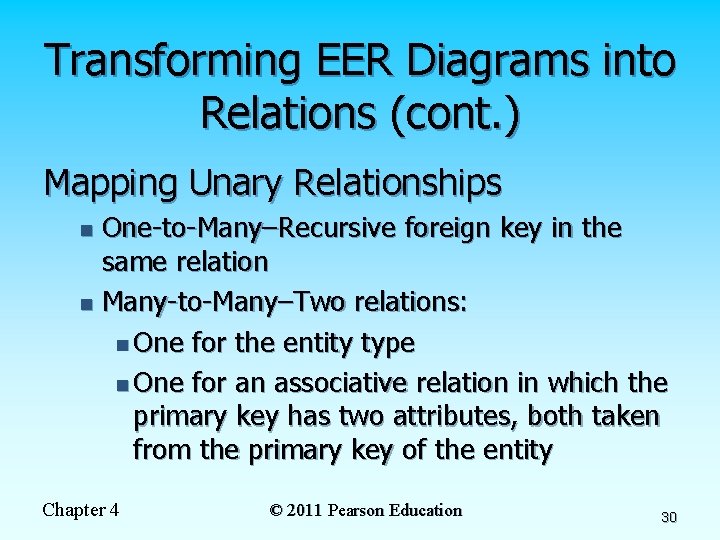 Transforming EER Diagrams into Relations (cont.)

Mapping Unary Relationships

- One-to-Many–Recursive foreign key in the same relation
- Many-to-Many–Two relations:
  - One for the entity type
  - One for an associative relation in which the primary key has two attributes, both taken from the primary key of the entity

Chapter 4

© 2011 Pearson Education

30